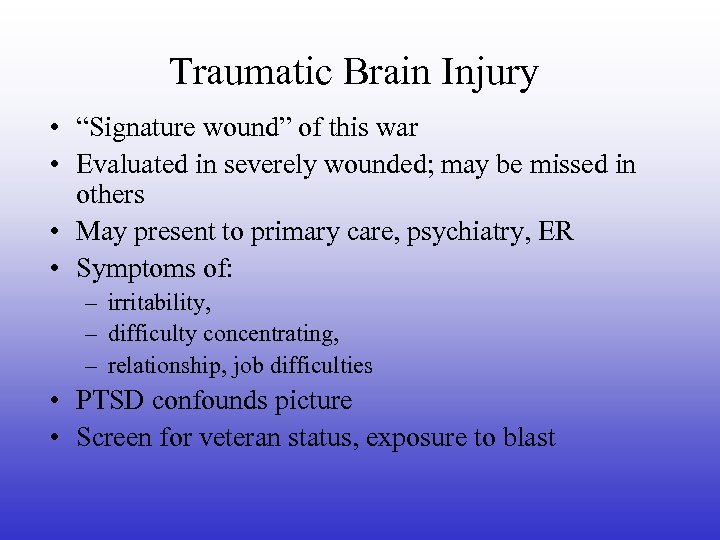 Traumatic Brain Injury

• “Signature wound” of this war
• Evaluated in severely wounded; may be missed in others
• May present to primary care, psychiatry, ER
• Symptoms of:
  – irritability,
  – difficulty concentrating,
  – relationship, job difficulties
• PTSD confounds picture
• Screen for veteran status, exposure to blast